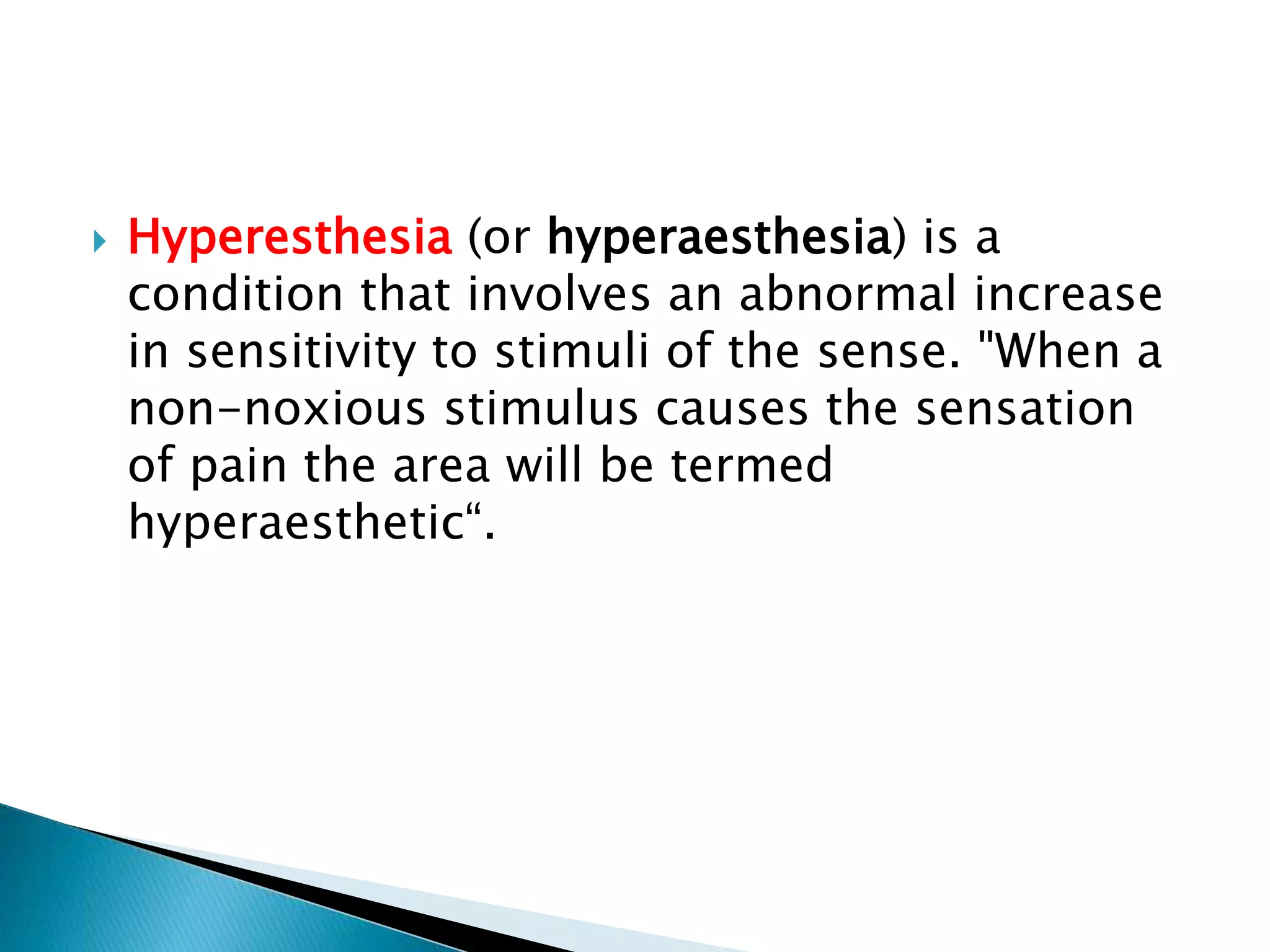 Hyperesthesia (or hyperaesthesia) is a condition that involves an abnormal increase in sensitivity to stimuli of the sense. "When a non-noxious stimulus causes the sensation of pain the area will be termed hyperaesthetic“.